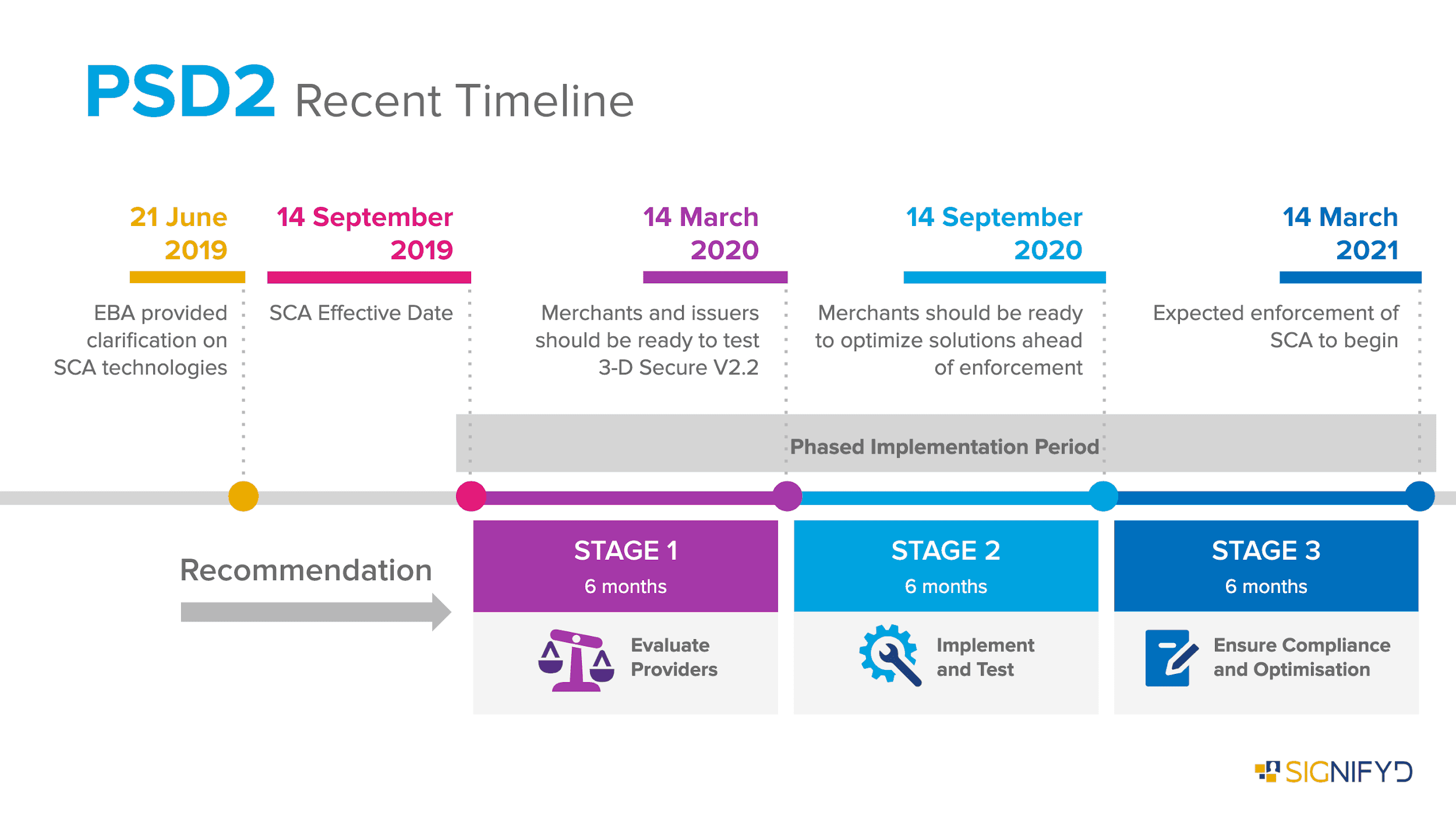 PSD2 Recent Timeline

21 June 2019

EBA provided clarification on SCA technologies

14 September 2019

SCA Effective Date

14 March 2020

Merchants and issuers should be ready to test 3-D Secure V2.2

14 September 2020

Merchants should be ready to optimize solutions ahead of enforcement

14 March 2021

Expected enforcement of SCA to begin

Phased Implementation Period

Recommendation

STAGE 1
6 months
Evaluate Providers

STAGE 2
6 months
Implement and Test

STAGE 3
6 months
Ensure Compliance and Optimisation

SIGNIFYD